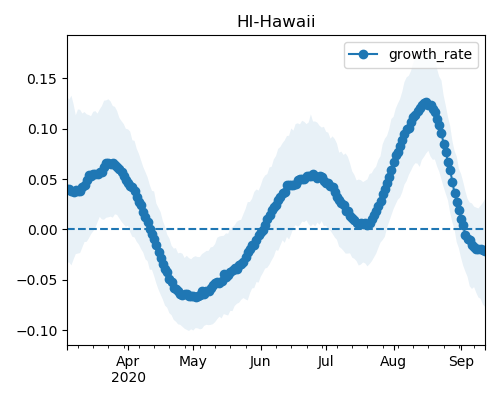 HI-Hawaii

growth_rate

0.15
0.10
0.05
0.00
−0.05
−0.10

Apr
2020
May
Jun
Jul
Aug
Sep